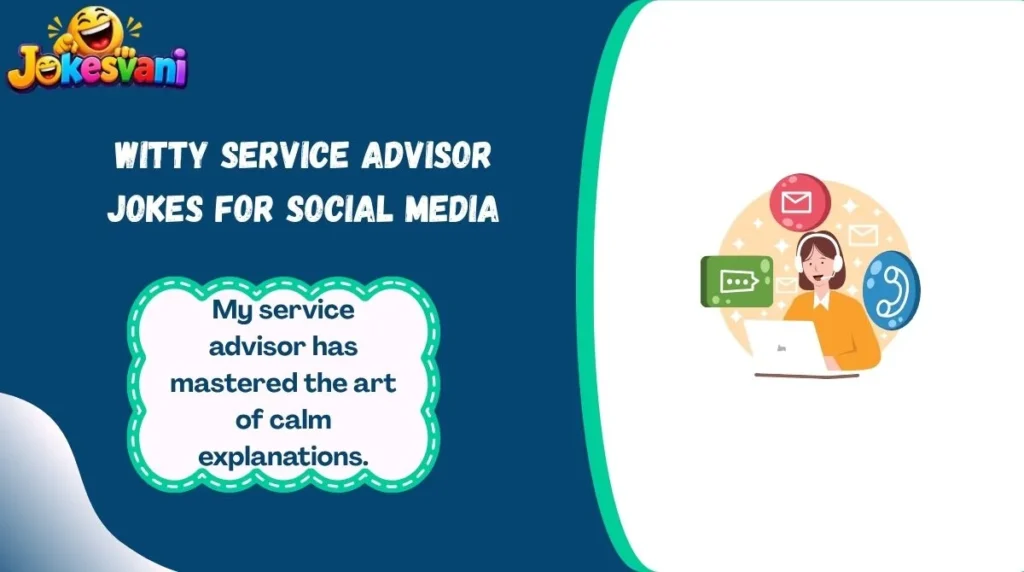 Jokesvani

WITTY SERVICE ADVISOR JOKES FOR SOCIAL MEDIA

My service advisor has mastered the art of calm explanations.